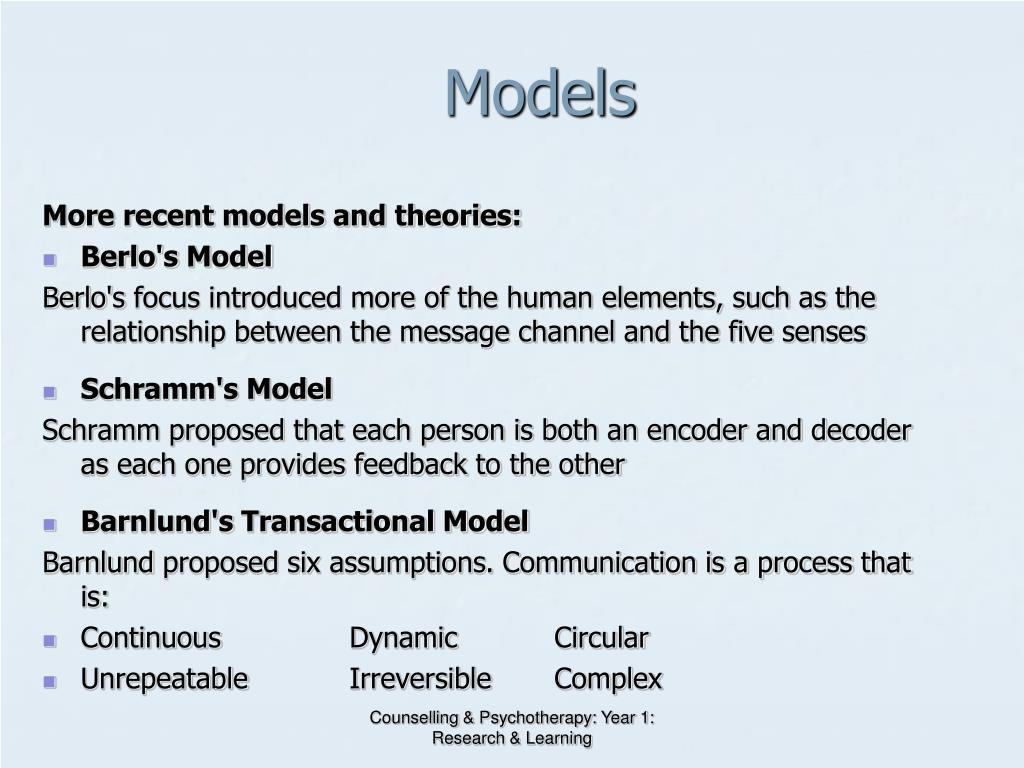 Models

More recent models and theories:

- Berlo's Model

Berlo's focus introduced more of the human elements, such as the relationship between the message channel and the five senses

- Schramm's Model

Schramm proposed that each person is both an encoder and decoder as each one provides feedback to the other

- Barnlund's Transactional Model

Barnlund proposed six assumptions. Communication is a process that is:

- Continuous Dynamic Circular
- Unrepeatable Irreversible Complex

Counselling & Psychotherapy: Year 1: Research & Learning